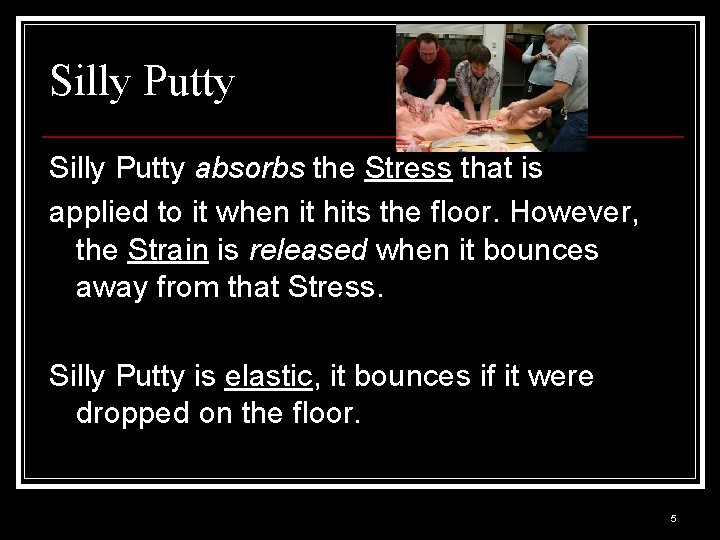 Silly Putty

Silly Putty absorbs the Stress that is

applied to it when it hits the floor. However, the Strain is released when it bounces away from that Stress.

Silly Putty is elastic, it bounces if it were dropped on the floor.

5